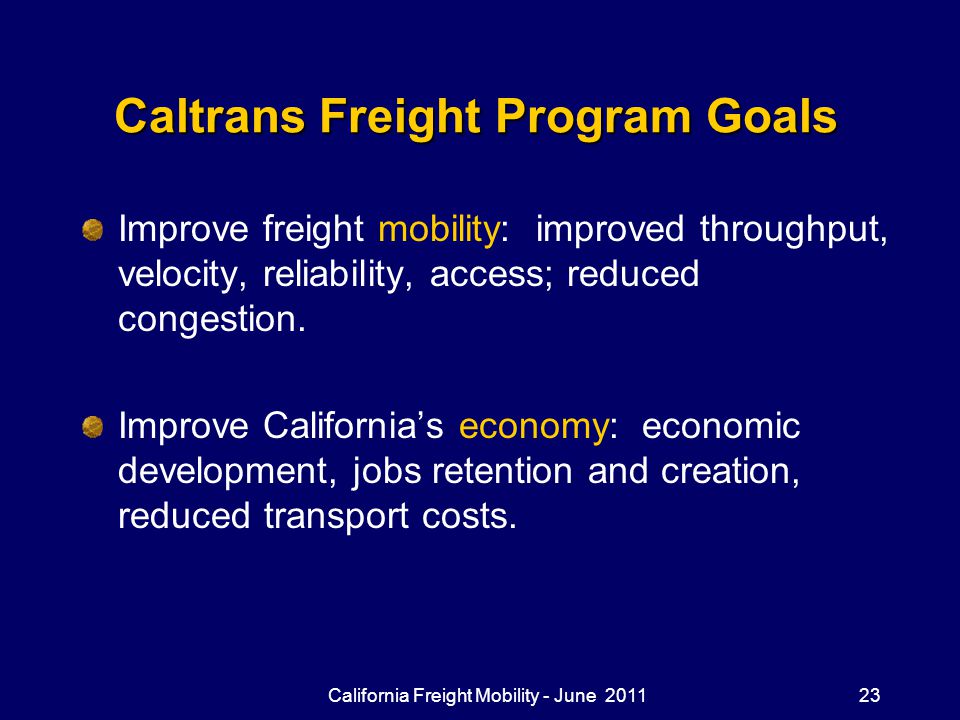 Caltrans Freight Program Goals

Improve freight mobility: improved throughput, velocity, reliability, access; reduced congestion.

Improve California’s economy: economic development, jobs retention and creation, reduced transport costs.

California Freight Mobility - June 2011

23